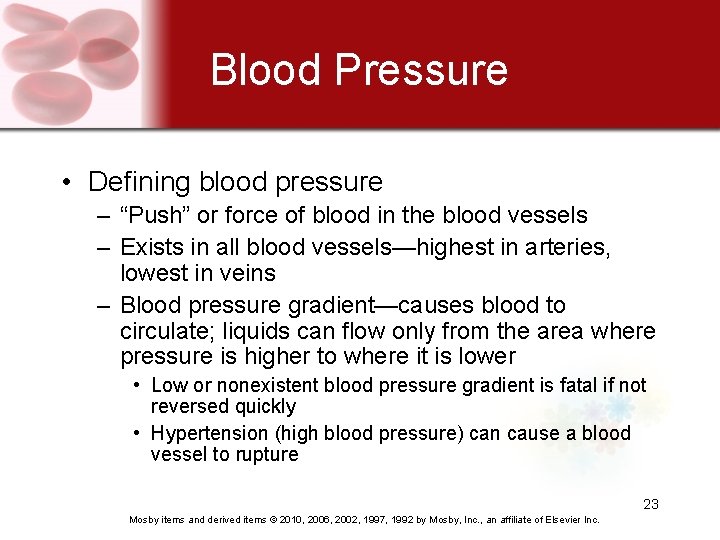 Blood Pressure

• Defining blood pressure
– "Push" or force of blood in the blood vessels
– Exists in all blood vessels—highest in arteries, lowest in veins
– Blood pressure gradient—causes blood to circulate; liquids can flow only from the area where pressure is higher to where it is lower
• Low or nonexistent blood pressure gradient is fatal if not reversed quickly
• Hypertension (high blood pressure) can cause a blood vessel to rupture

23

Mosby items and derived items © 2010, 2006, 2002, 1997, 1992 by Mosby, Inc., an affiliate of Elsevier Inc.